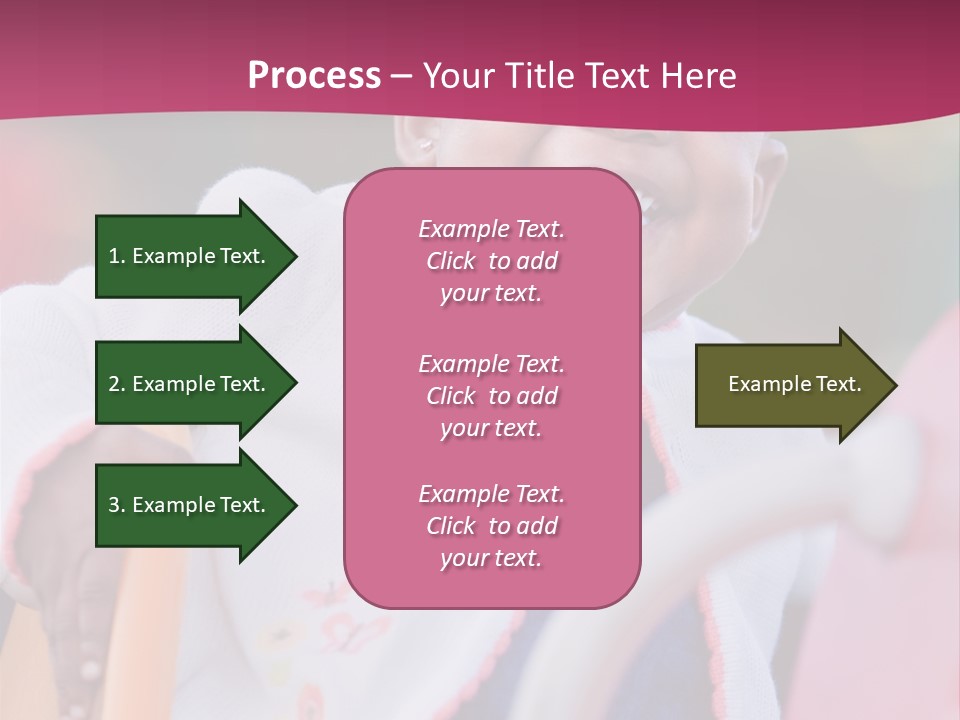 Process – Your Title Text Here

1. Example Text.

2. Example Text.

3. Example Text.

Example Text. Click to add your text.

Example Text. Click to add your text.

Example Text. Click to add your text.

Example Text.